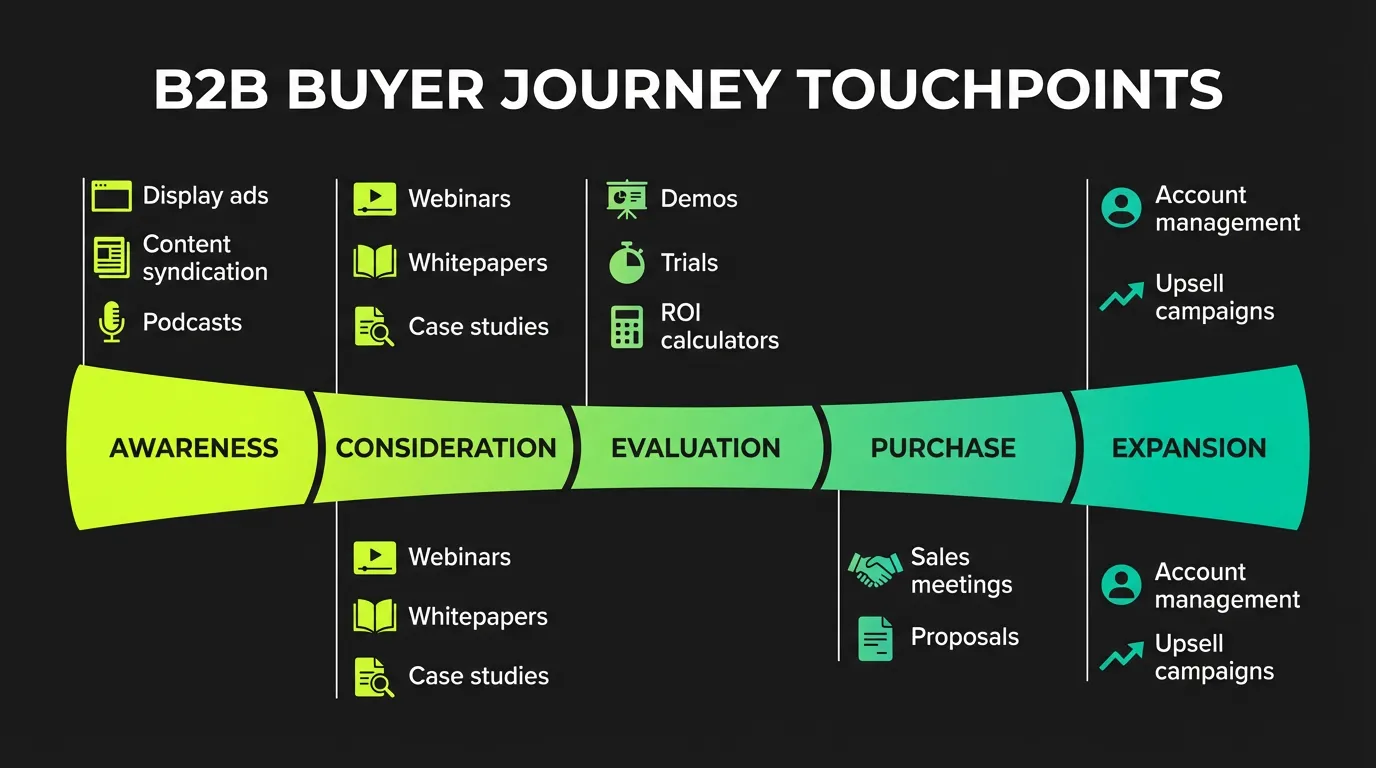 B2B BUYER JOURNEY TOUCHPOINTS

Display ads
Content syndication
Podcasts

Webinars
Whitepapers
Case studies

Demos
Trials
ROI calculators

Account management
Upsell campaigns

AWARENESS
CONSIDERATION
EVALUATION
PURCHASE
EXPANSION

Webinars
Whitepapers
Case studies

Sales meetings
Proposals

Account management
Upsell campaigns